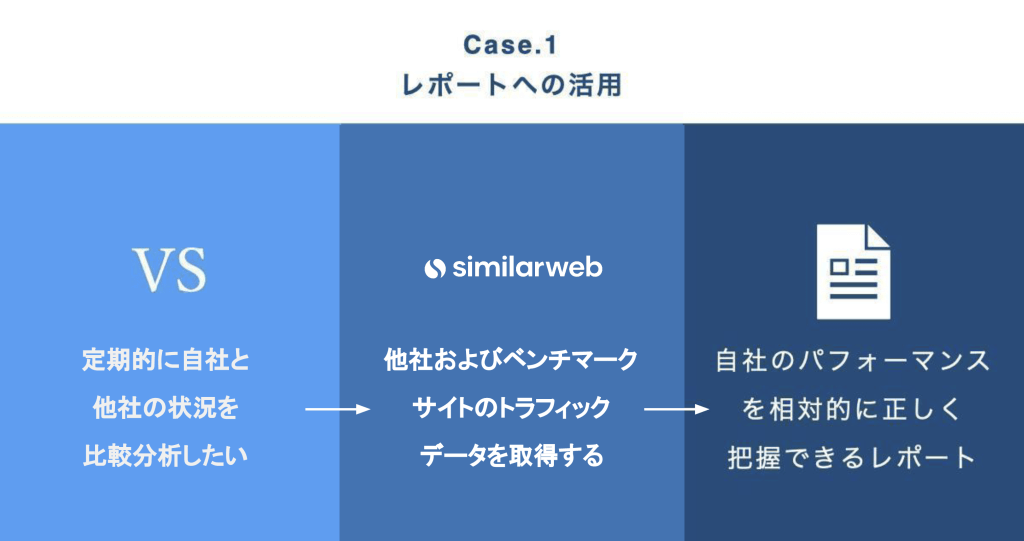 Case.1
レポートへの活用

VS

定期的に自社と他社の状況を比較分析したい

similarweb

他社およびベンチマークサイトのトラフィックデータを取得する

自社のパフォーマンスを相対的に正しく把握できるレポート